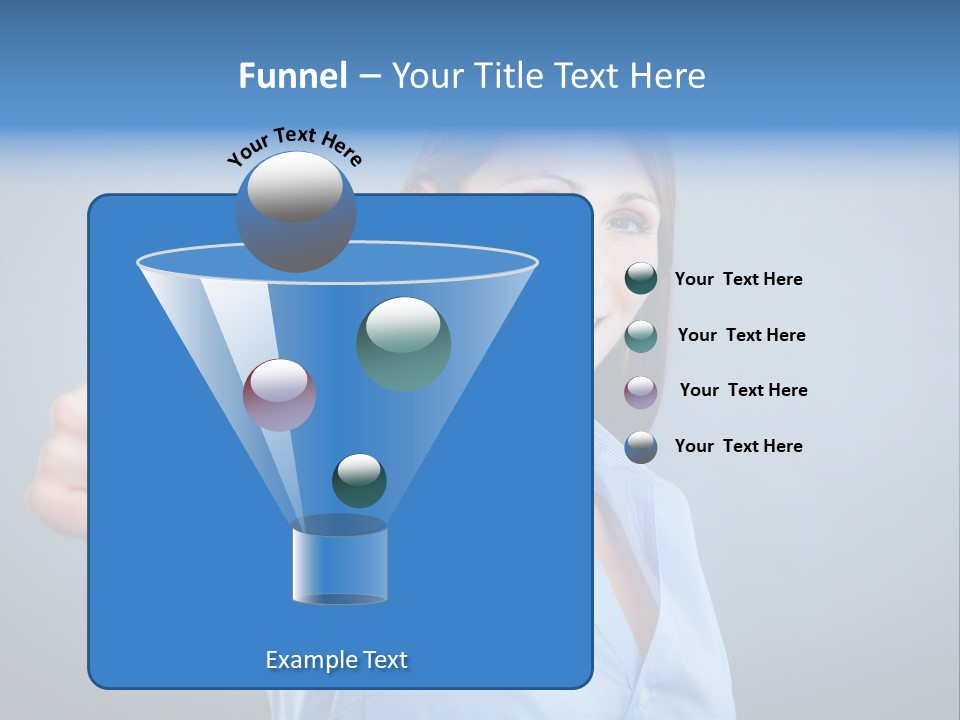 Funnel – Your Title Text Here

Your Text Here

Your Text Here

Your Text Here

Your Text Here

Your Text Here

Example Text